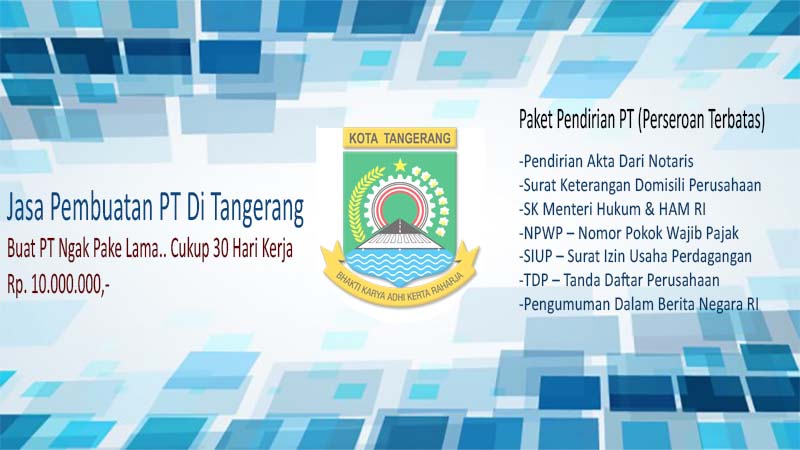 Jasa Pembuatan PT Di Tangerang

Buat PT Ngak Pake Lama.. Cukup 30 Hari Kerja

Rp. 10.000.000,-

KOTA TANGERANG

BHAKTI KARYA ADHI KERTA RAHARJA

Paket Pendirian PT (Perseroan Terbatas)

-Pendirian Akta Dari Notaris
-Surat Keterangan Domisili Perusahaan
-SK Menteri Hukum & HAM RI
-NPWP – Nomor Pokok Wajib Pajak
-SIUP – Surat Izin Usaha Perdagangan
-TDP – Tanda Daftar Perusahaan
-Pengumuman Dalam Berita Negara RI